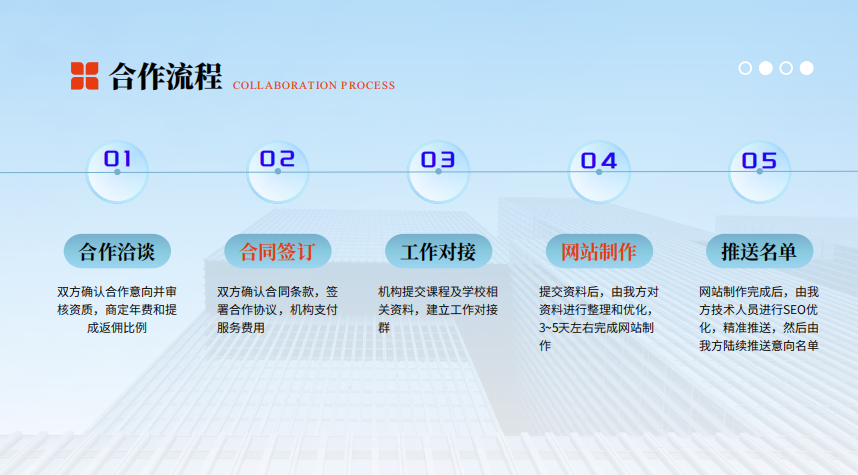 合作流程 COLLABORATION PROCESS

01

合作洽谈

双方确认合作意向并审核资质，商定年费和提成返佣比例

02

合同签订

双方确认合同条款，签署合作协议，机构支付服务费用

03

工作对接

机构提交课程及学校相关资料，建立工作对接群

04

网站制作

提交资料后，由我方对资料进行整理和优化，3~5天左右完成网站制作

05

推送名单

网站制作完成后，由我方技术人员进行SEO优化，精准推送，然后由我方陆续推送意向名单